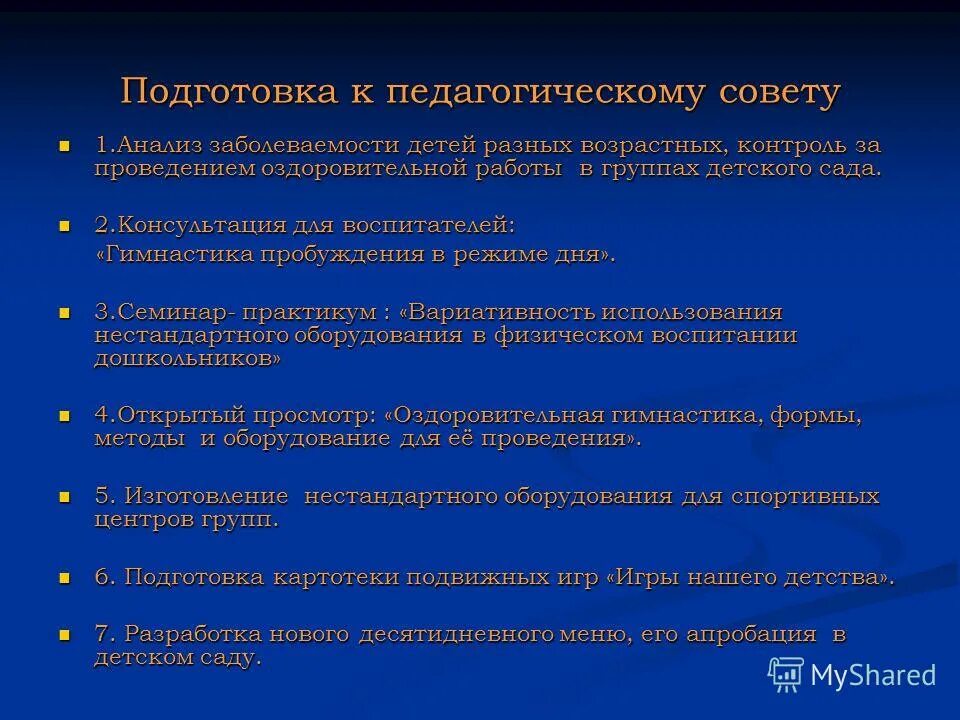 Подготовка к педагогическому совету

1.Анализ заболеваемости детей разных возрастных, контроль за проведением оздоровительной работы в группах детского сада.

2.Консультация для воспитателей:
«Гимнастика пробуждения в режиме дня».

3.Семинар- практикум : «Вариативность использования нестандартного оборудования в физическом воспитании дошкольников»

4.Открытый просмотр: «Оздоровительная гимнастика, формы, методы и оборудование для её проведения».

5. Изготовление нестандартного оборудования для спортивных центров групп.

6. Подготовка картотеки подвижных игр «Игры нашего детства».

7. Разработка нового десятидневного меню, его апробация в детском саду.

MyShared